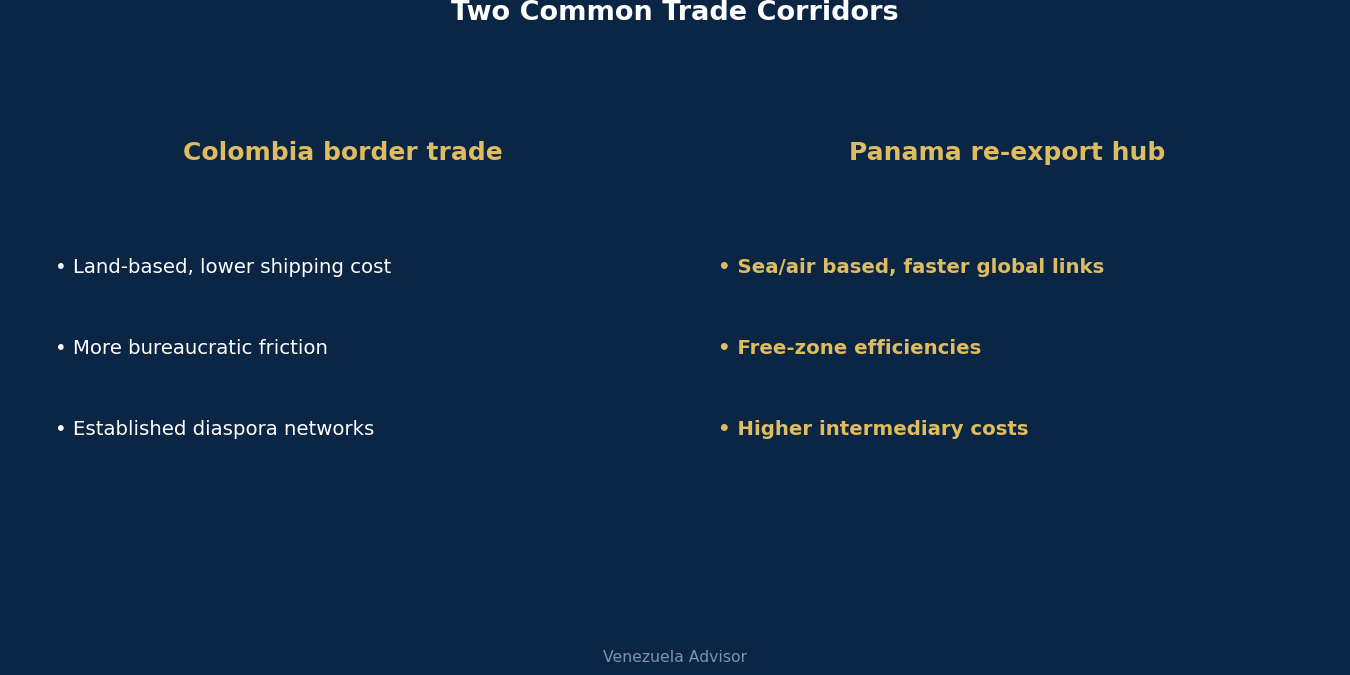 Two Common Trade Corridors

Colombia border trade

• Land-based, lower shipping cost

• More bureaucratic friction

• Established diaspora networks

Panama re-export hub

• Sea/air based, faster global links

• Free-zone efficiencies

• Higher intermediary costs

Venezuela Advisor